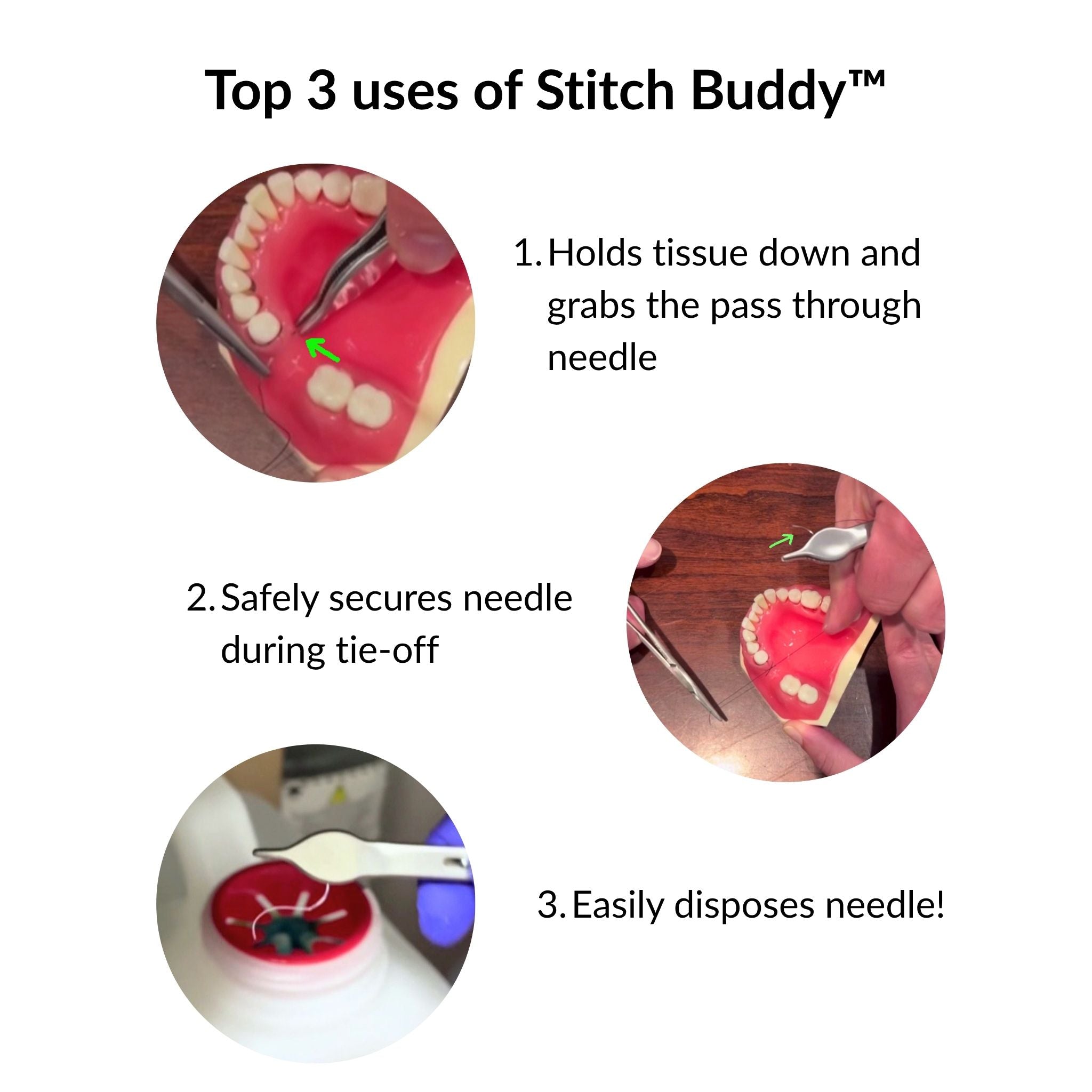 Top 3 uses of Stitch Buddy™

1. Holds tissue down and grabs the pass through needle

2. Safely secures needle during tie-off

3. Easily disposes needle!